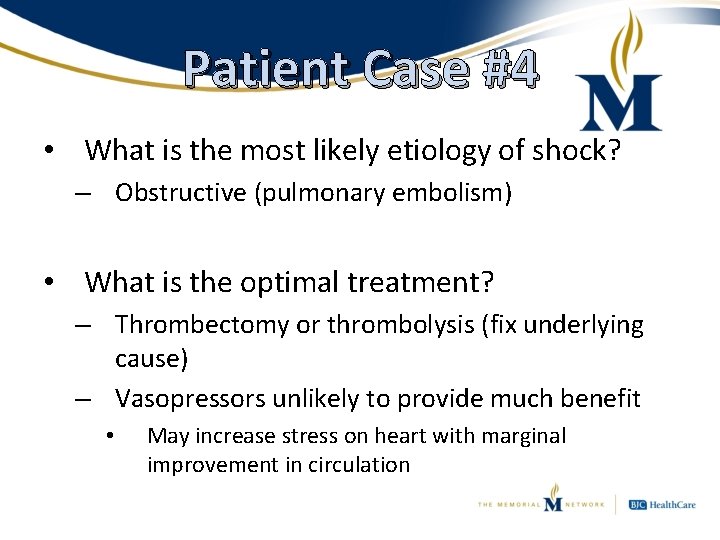 Patient Case #4

M

• What is the most likely etiology of shock?
– Obstructive (pulmonary embolism)

• What is the optimal treatment?
– Thrombectomy or thrombolysis (fix underlying cause)
– Vasopressors unlikely to provide much benefit
• May increase stress on heart with marginal improvement in circulation

THE MEMORIAL M NETWORK | BJC HealthCare